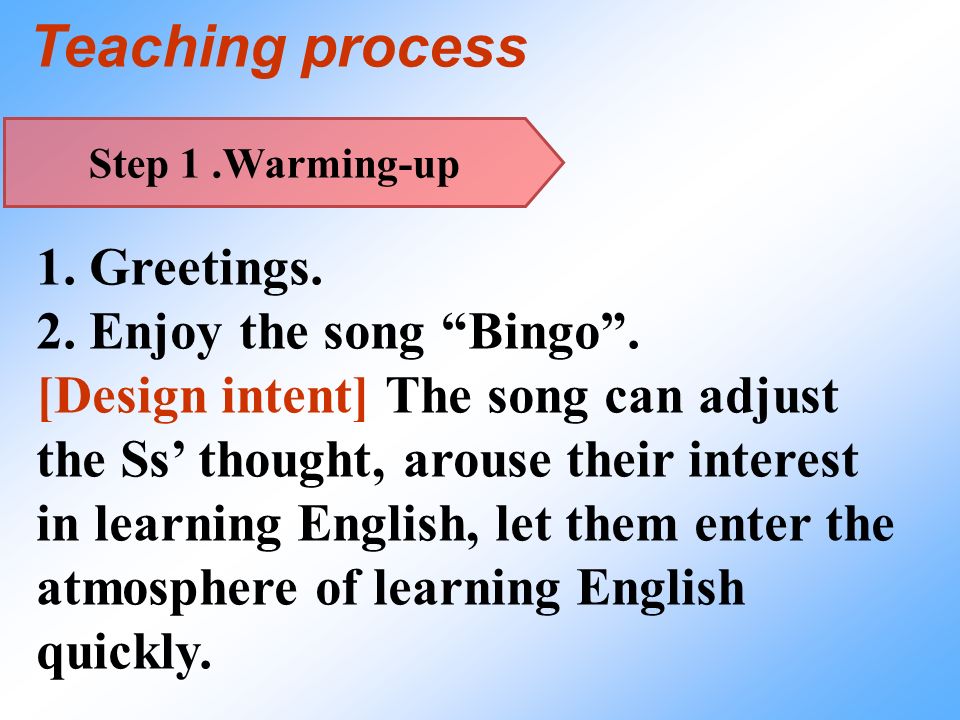 Teaching process

Step 1 .Warming-up

1. Greetings.
2. Enjoy the song “Bingo”.
[Design intent] The song can adjust the Ss’ thought, arouse their interest in learning English, let them enter the atmosphere of learning English quickly.